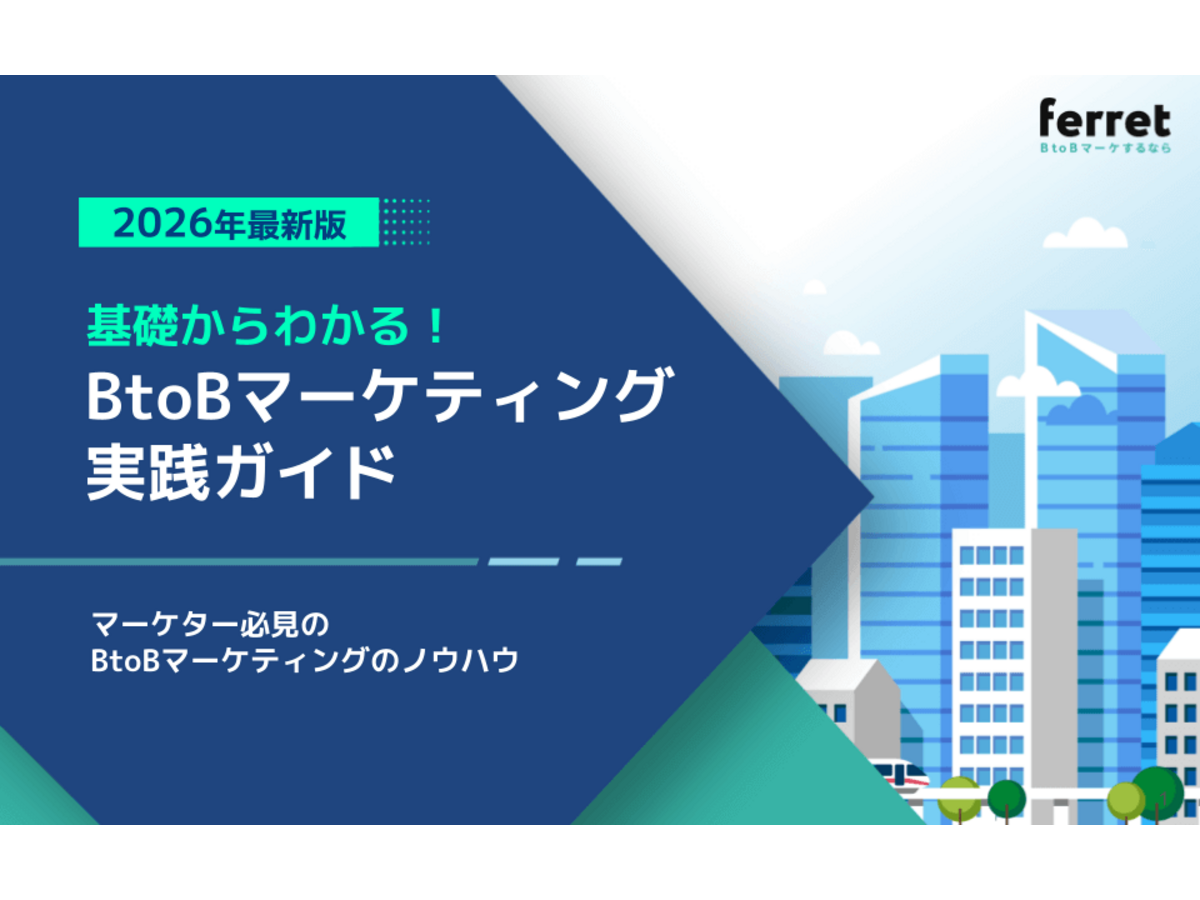 ferret
BtoBマーケするなら

2026年最新版

基礎からわかる！
BtoBマーケティング
実践ガイド

マーケター必見の
BtoBマーケティングのノウハウ